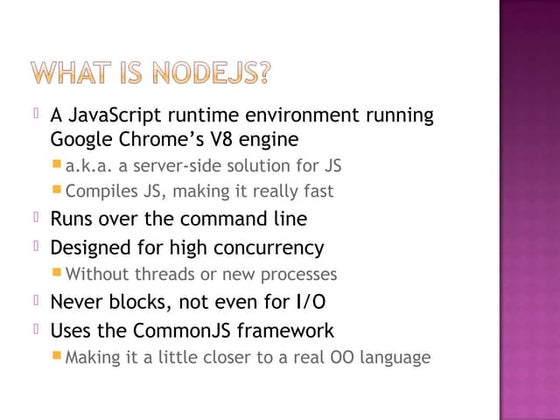 WHAT IS NODEJS?

A JavaScript runtime environment running Google Chrome's V8 engine

a.k.a. a server-side solution for JS

Compiles JS, making it really fast

Runs over the command line

Designed for high concurrency

Without threads or new processes

Never blocks, not even for I/O

Uses the CommonJS framework

Making it a little closer to a real OO language